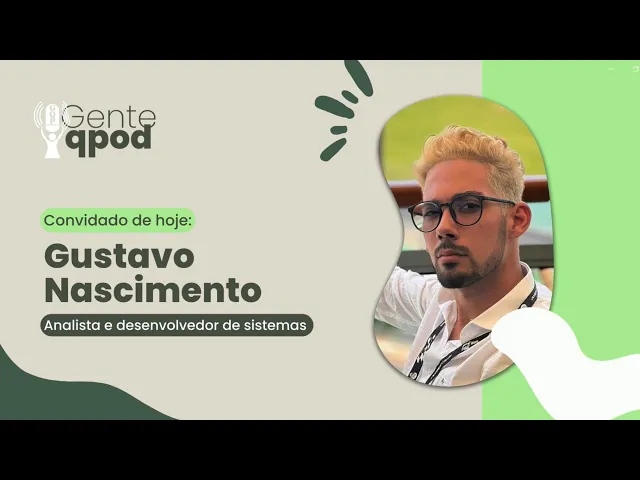 Gente qpod

Convidado de hoje:

Gustavo Nascimento

Analista e desenvolvedor de sistemas